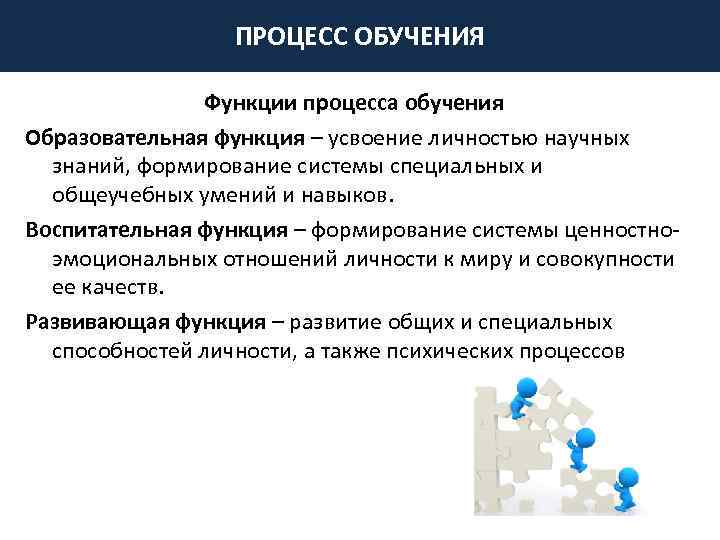 ПРОЦЕСС ОБУЧЕНИЯ

Функции процесса обучения

Образовательная функция – усвоение личностью научных знаний, формирование системы специальных и общеучебных умений и навыков.

Воспитательная функция – формирование системы ценностно-эмоциональных отношений личности к миру и совокупности ее качеств.

Развивающая функция – развитие общих и специальных способностей личности, а также психических процессов